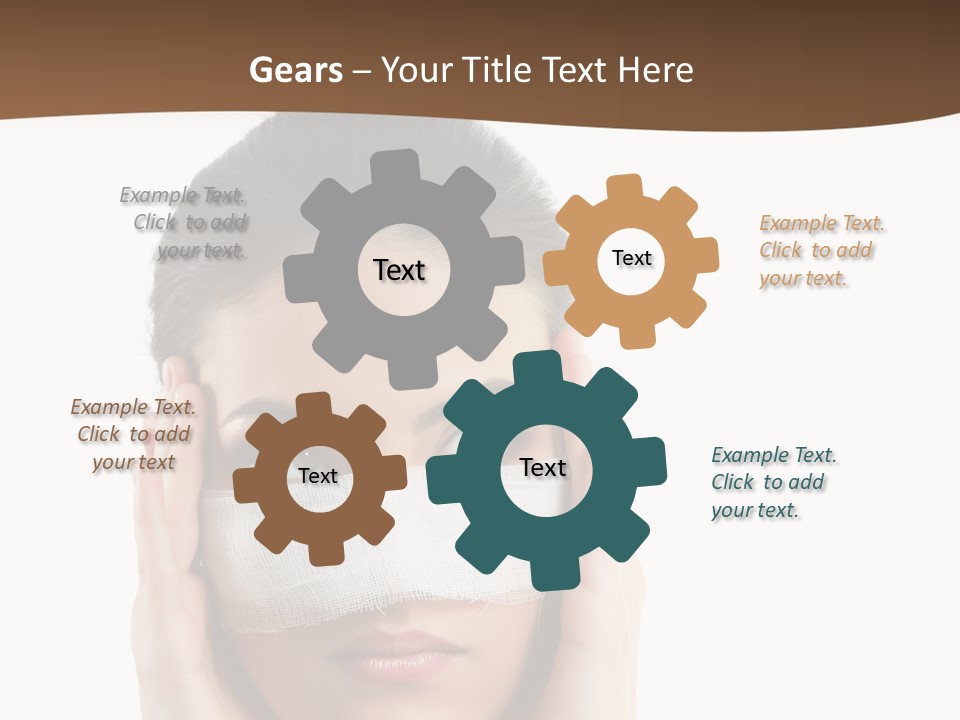 Gears – Your Title Text Here

Example Text. Click to add your text.

Text

Text

Example Text. Click to add your text.

Example Text. Click to add your text

Text

Text

Example Text. Click to add your text.